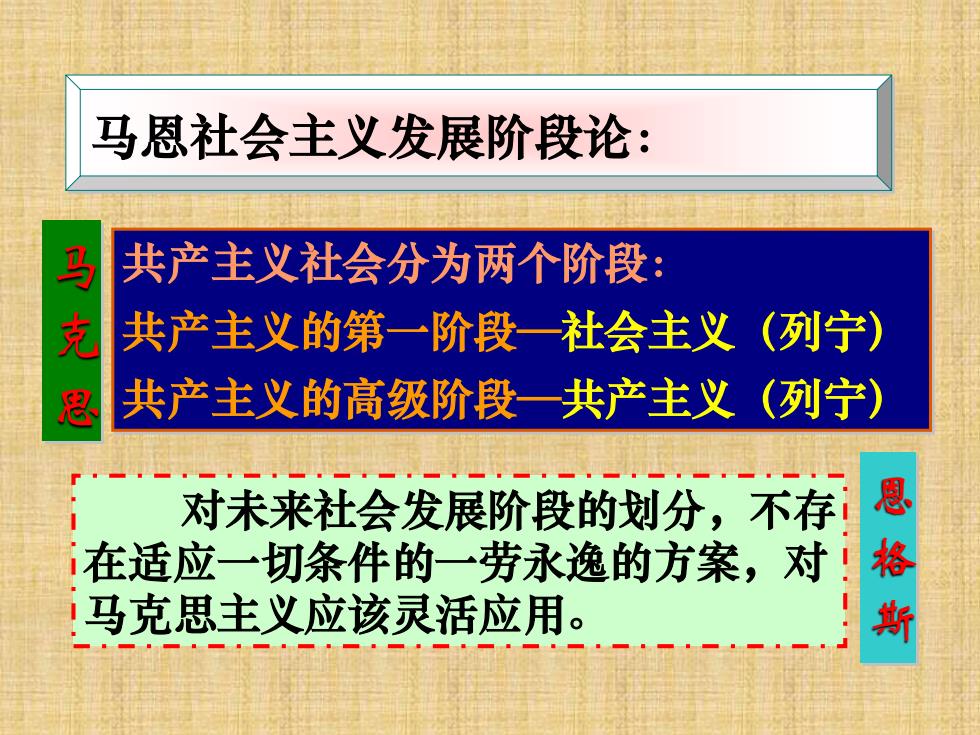 马恩社会主义发展阶段论：

马克思

共产主义社会分为两个阶段：
共产主义的第一阶段—社会主义（列宁）
共产主义的高级阶段—共产主义（列宁）

对未来社会发展阶段的划分，不存在适应一切条件的一劳永逸的方案，对马克思主义应该灵活应用。

恩格斯